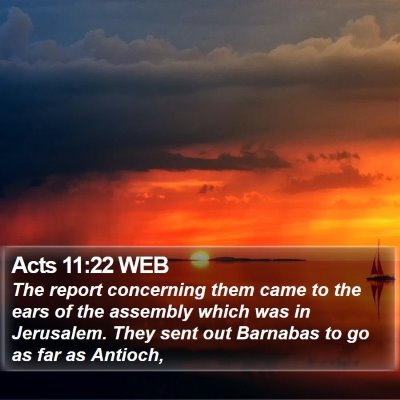 Acts 11:22 WEB
The report concerning them came to the ears of the assembly which was in Jerusalem. They sent out Barnabas to go as far as Antioch,